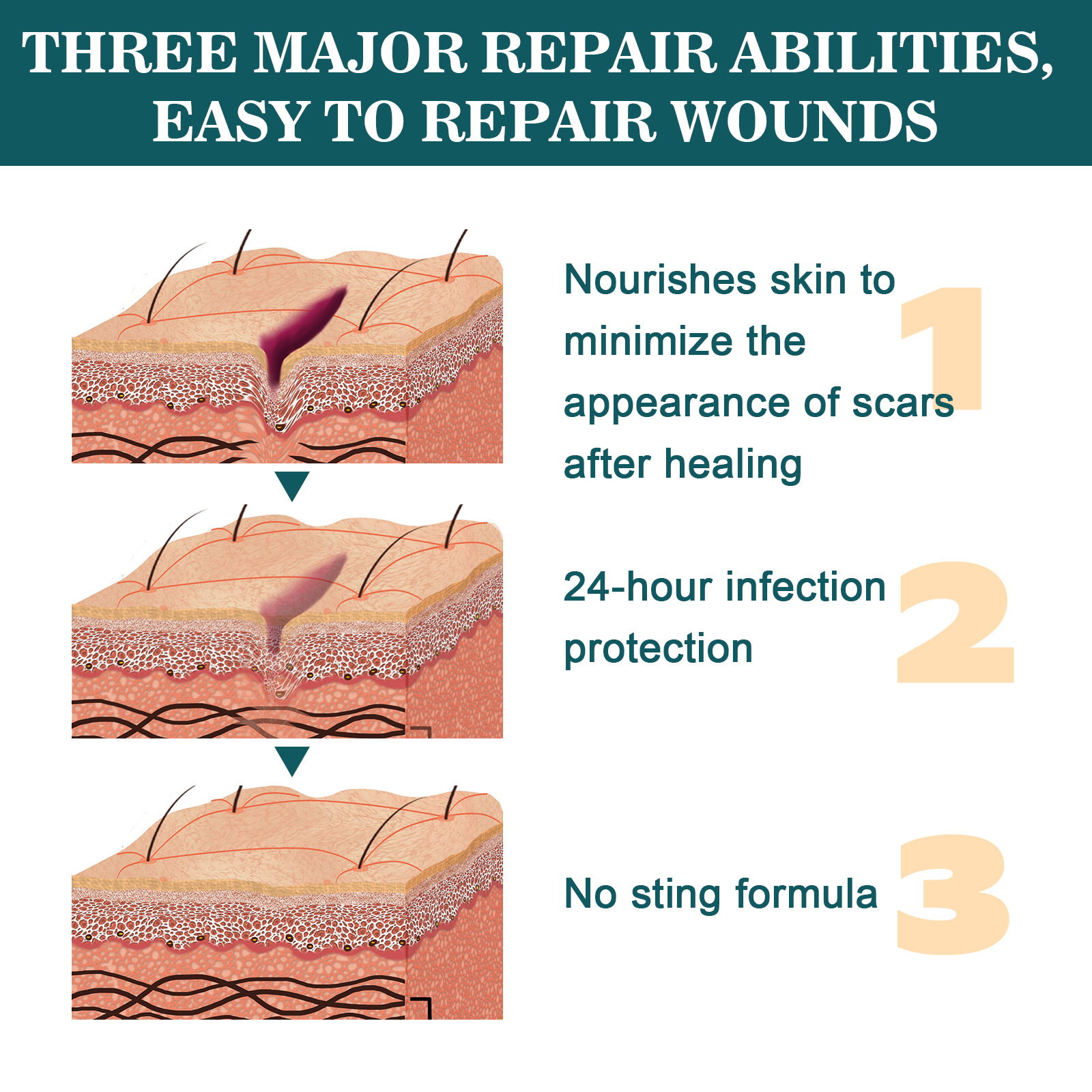 THREE MAJOR REPAIR ABILITIES, EASY TO REPAIR WOUNDS

Nourishes skin to minimize the appearance of scars after healing

1

24-hour infection protection

2

No sting formula

3